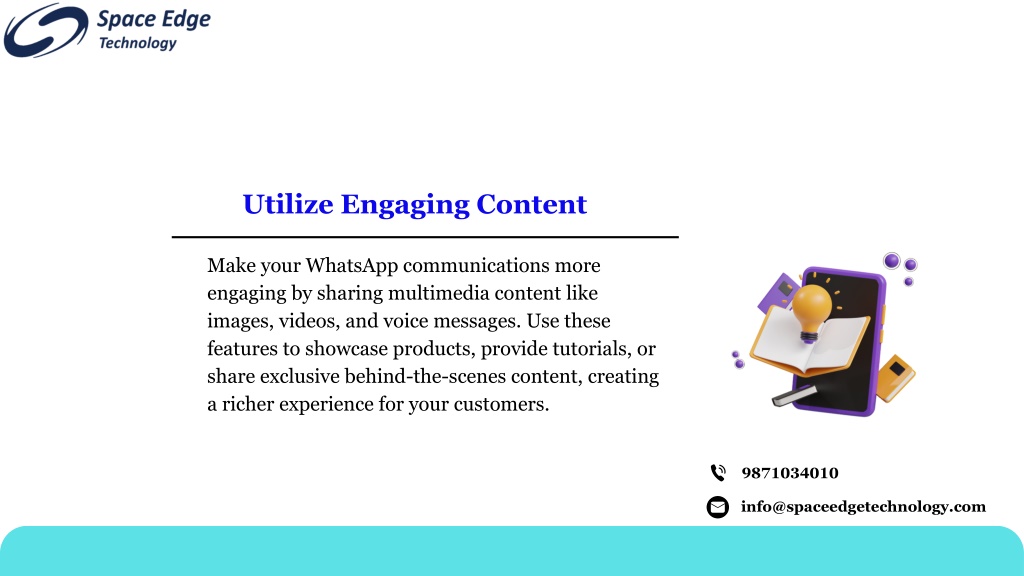 Space Edge
Technology

Utilize Engaging Content

Make your WhatsApp communications more engaging by sharing multimedia content like images, videos, and voice messages. Use these features to showcase products, provide tutorials, or share exclusive behind-the-scenes content, creating a richer experience for your customers.

9871034010

info@spaceedgetechnology.com